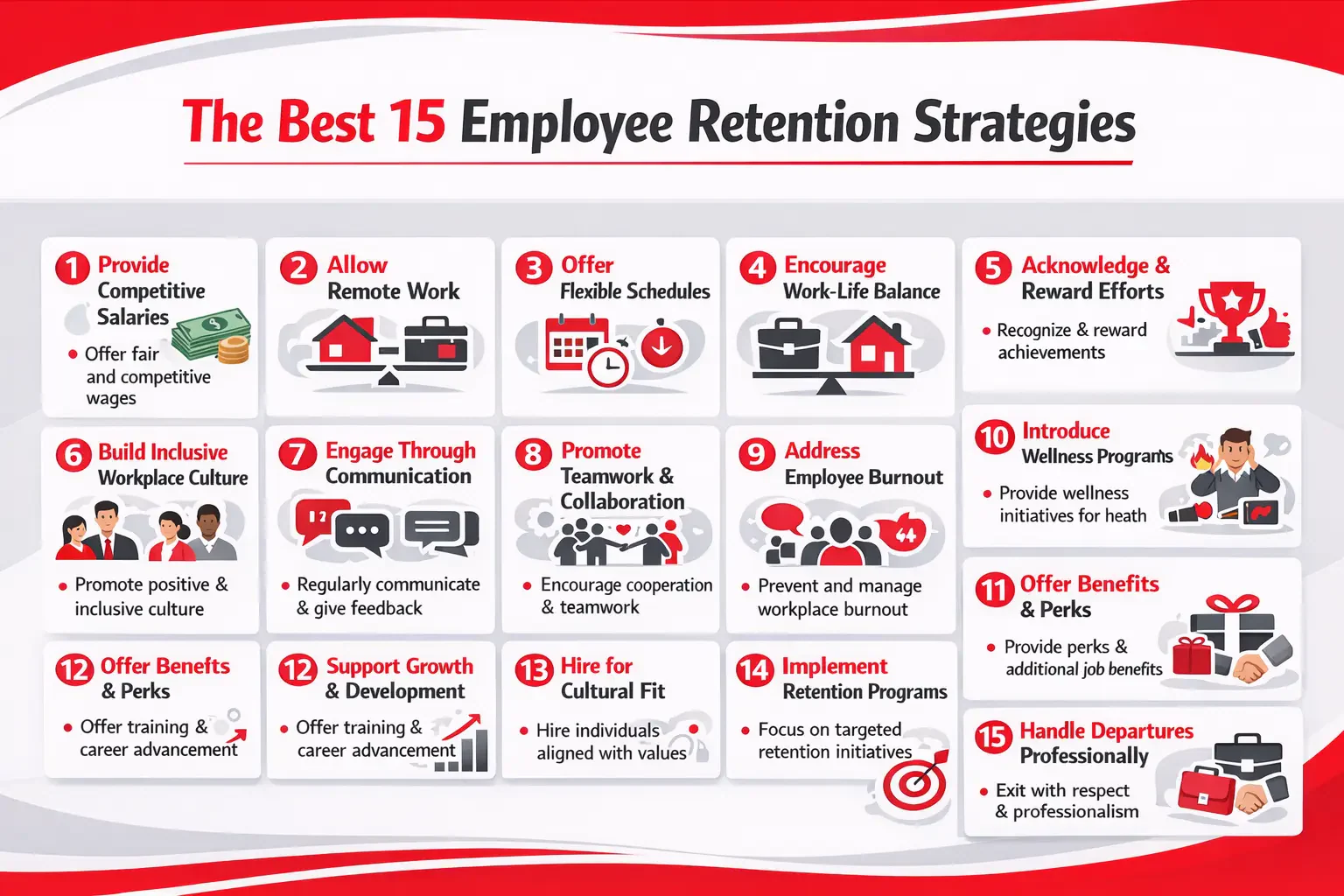 The Best 15 Employee Retention Strategies

1 Provide Competitive Salaries
• Offer fair and competitive wages

2 Allow Remote Work

3 Offer Flexible Schedules

4 Encourage Work-Life Balance

5 Acknowledge & Reward Efforts
• Recognize & reward achievements

6 Build Inclusive Workplace Culture
• Promote positive & inclusive culture

7 Engage Through Communication
• Regularly communicate & give feedback

8 Promote Teamwork & Collaboration
• Encourage cooperation & teamwork

9 Address Employee Burnout
• Prevent and manage workplace burnout

10 Introduce Wellness Programs
• Provide wellness initiatives for heath

11 Offer Benefits & Perks
• Provide perks & additional job benefits

12 Offer Benefits & Perks
• Offer training & career advancement

12 Support Growth & Development
• Offer training & career advancement

13 Hire for Cultural Fit
• Hire individuals aligned with values

14 Implement Retention Programs
• Focus on targeted retention initiatives

15 Handle Departures Professionally
• Exit with respect & professionalism